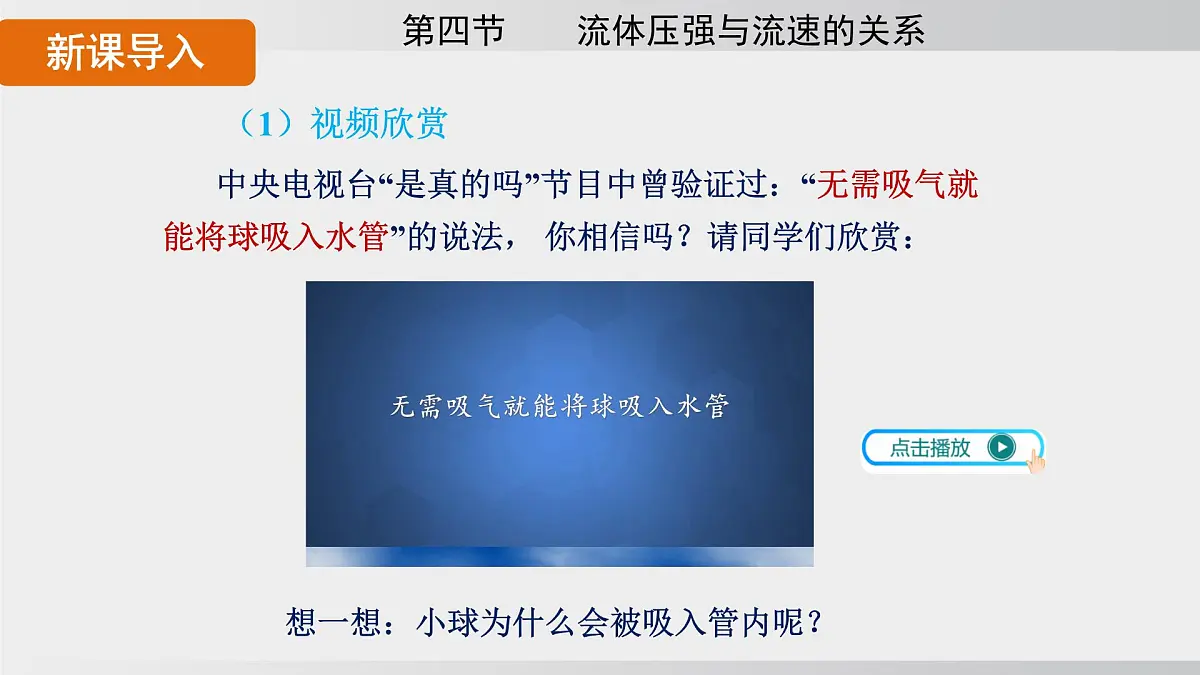 新课导入

第四节 流体压强与流速的关系

（1）视频欣赏

中央电视台“是真的吗”节目中曾验证过：“无需吸气就能将球吸入水管”的说法， 你相信吗？请同学们欣赏：

无需吸气就能将球吸入水管

点击播放

想一想：小球为什么会被吸入管内呢？